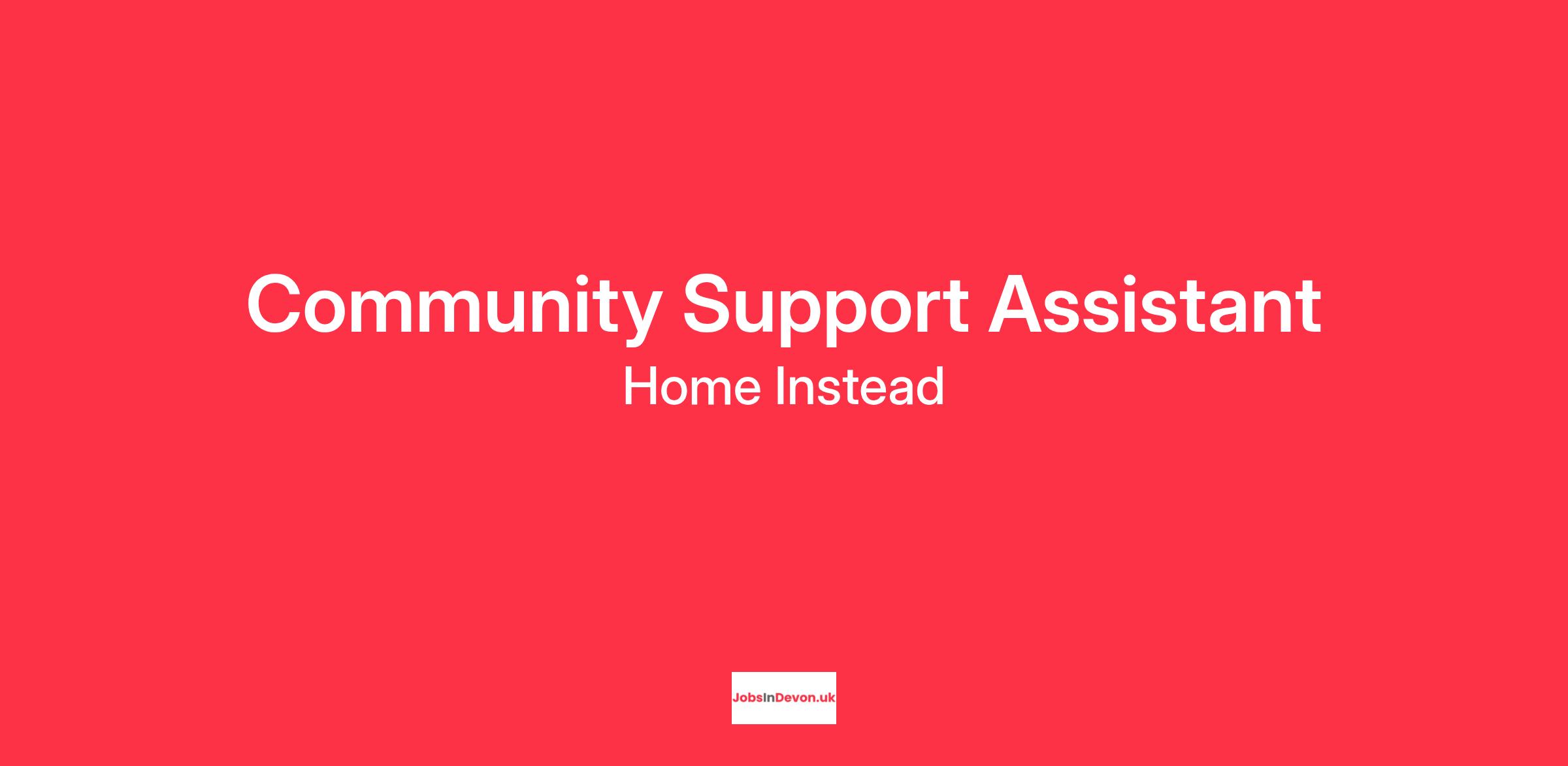 Community Support Assistant
Home Instead

JobsInDevon.uk